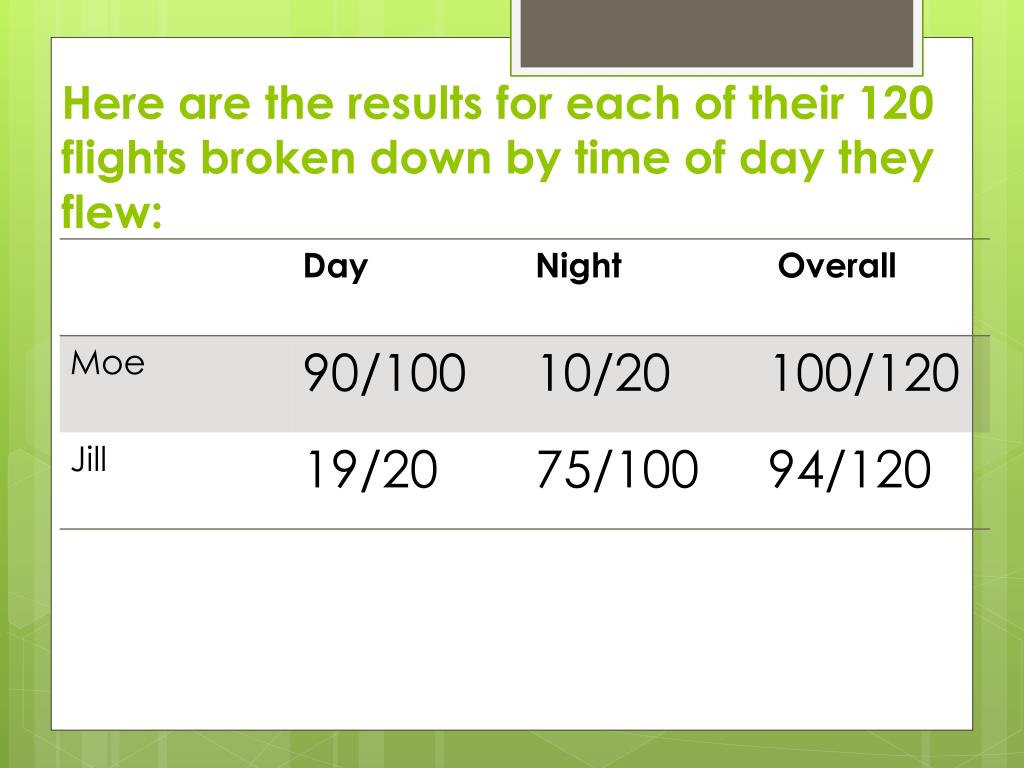 Here are the results for each of their 120 flights broken down by time of day they flew:

| | Day | Night | Overall |
|---|---|---|---|
| Moe | 90/100 | 10/20 | 100/120 |
| Jill | 19/20 | 75/100 | 94/120 |